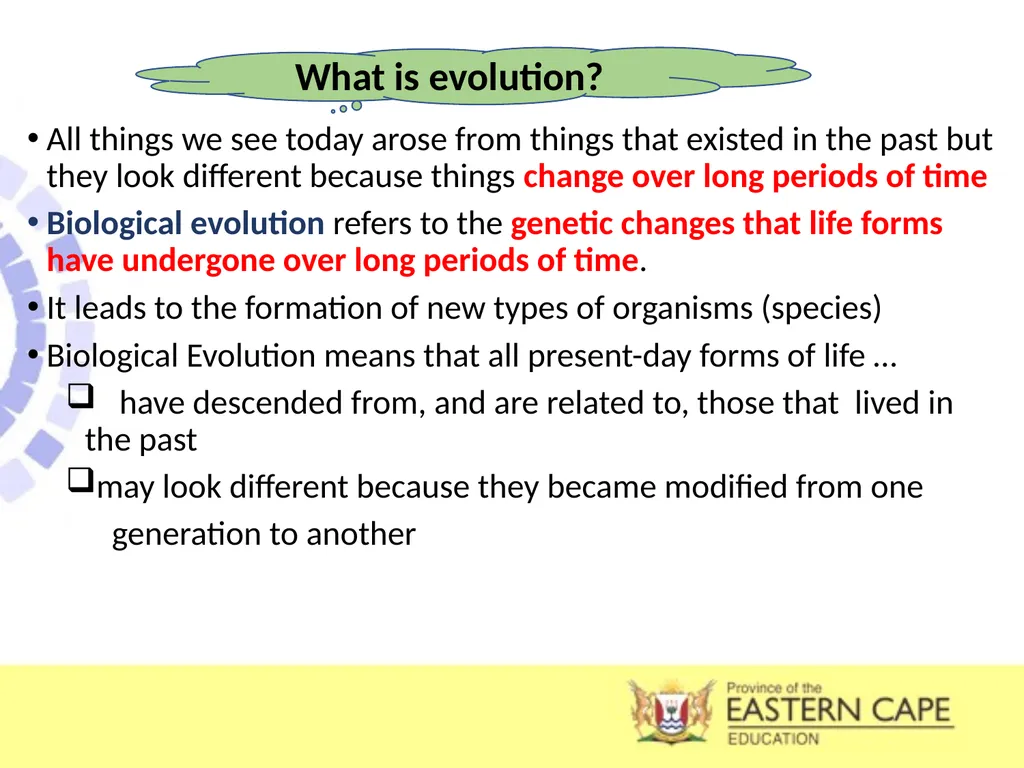 What is evolution?

• All things we see today arose from things that existed in the past but they look different because things change over long periods of time

• Biological evolution refers to the genetic changes that life forms have undergone over long periods of time.

• It leads to the formation of new types of organisms (species)

• Biological Evolution means that all present-day forms of life …

❑ have descended from, and are related to, those that lived in the past

❑ may look different because they became modified from one generation to another

Province of the
EASTERN CAPE
EDUCATION